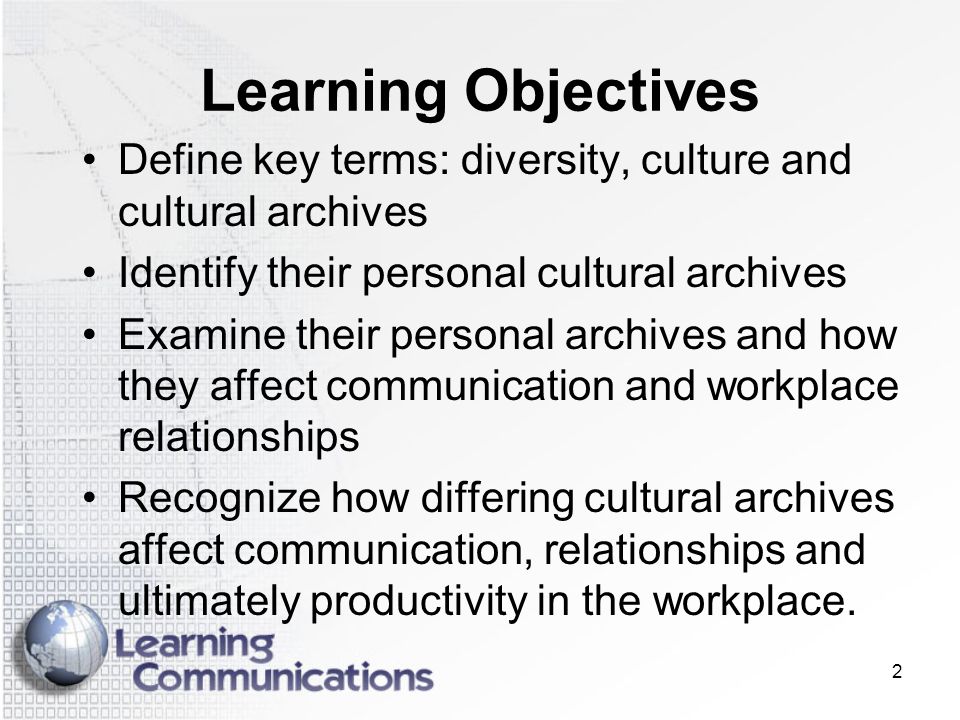 Learning Objectives

• Define key terms: diversity, culture and cultural archives

• Identify their personal cultural archives

• Examine their personal archives and how they affect communication and workplace relationships

• Recognize how differing cultural archives affect communication, relationships and ultimately productivity in the workplace.

Learning Communications

2